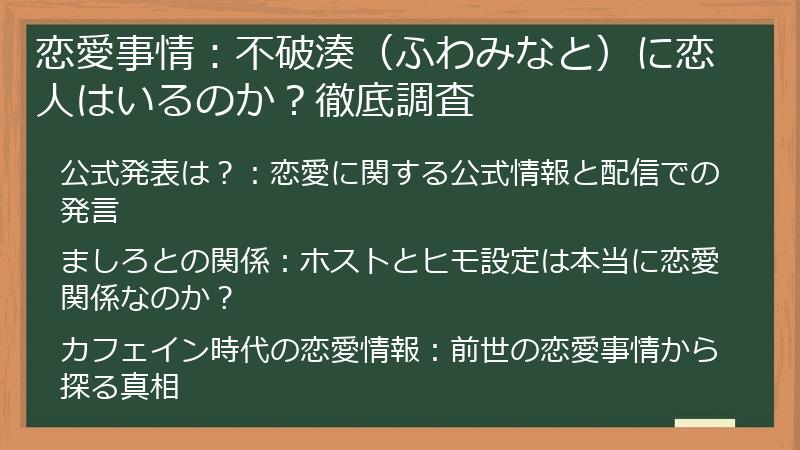 恋愛事情：不破湊（ふわみなと）に恋人はいるのか？徹底調査

公式発表は？：恋愛に関する公式情報と配信での発言

ましろとの関係：ホストとヒモ設定は本当に恋愛関係なのか？

カフェイン時代の恋愛情報：前世の恋愛事情から探る真相